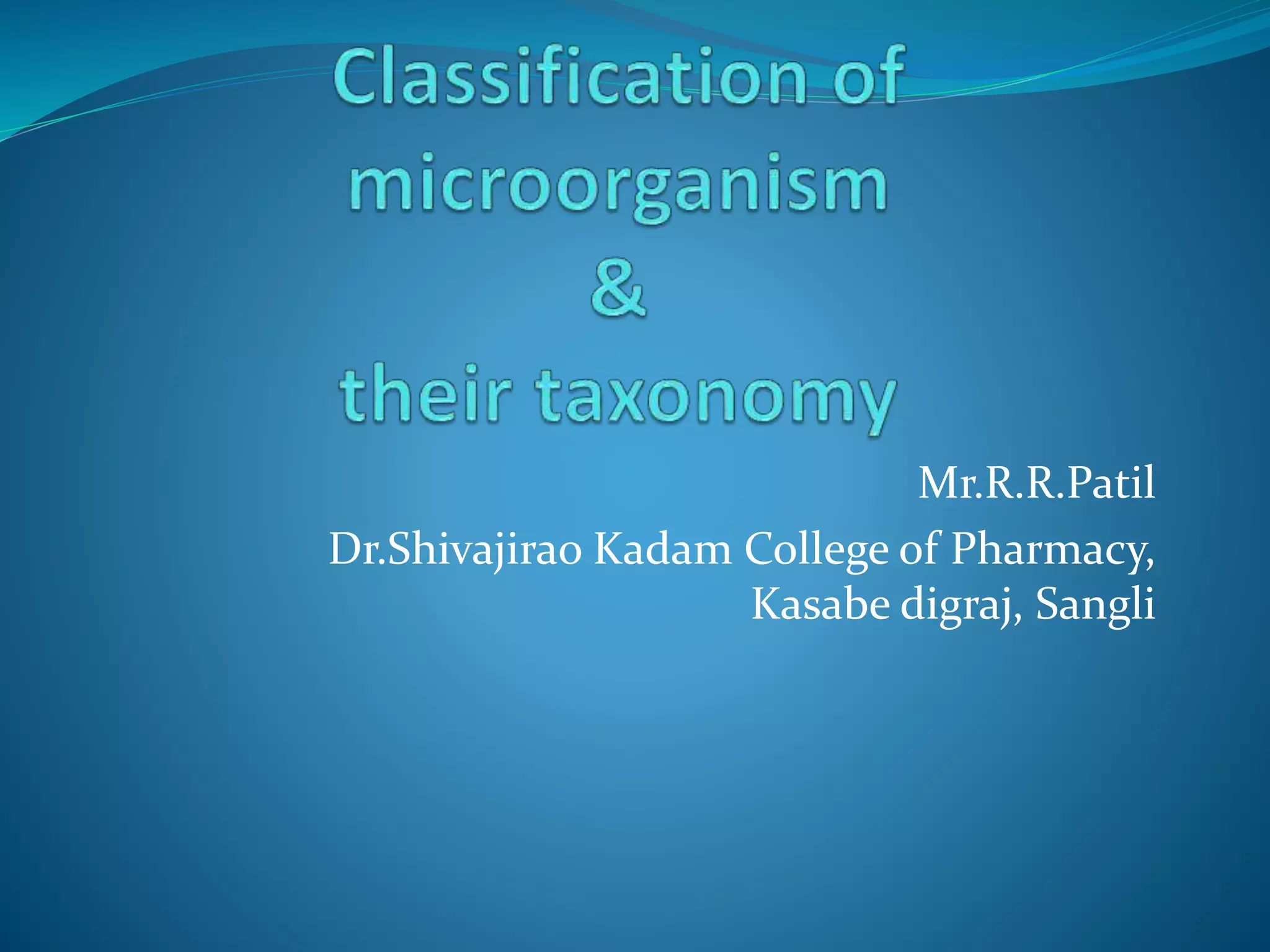 Classification of microorganism & their taxonomy

Mr.R.R.Patil

Dr.Shivajirao Kadam College of Pharmacy, Kasabe digraj, Sangli